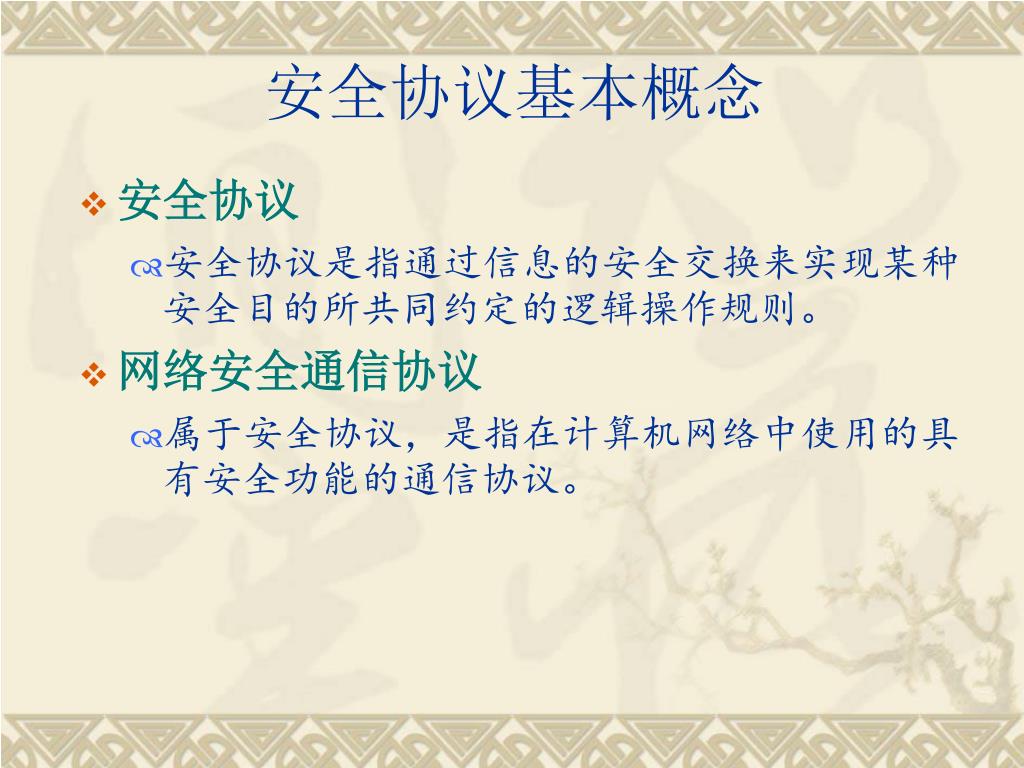 安全协议基本概念

安全协议

安全协议是指通过信息的安全交换来实现某种安全目的所共同约定的逻辑操作规则。

网络安全通信协议

属于安全协议，是指在计算机网络中使用的具有安全功能的通信协议。